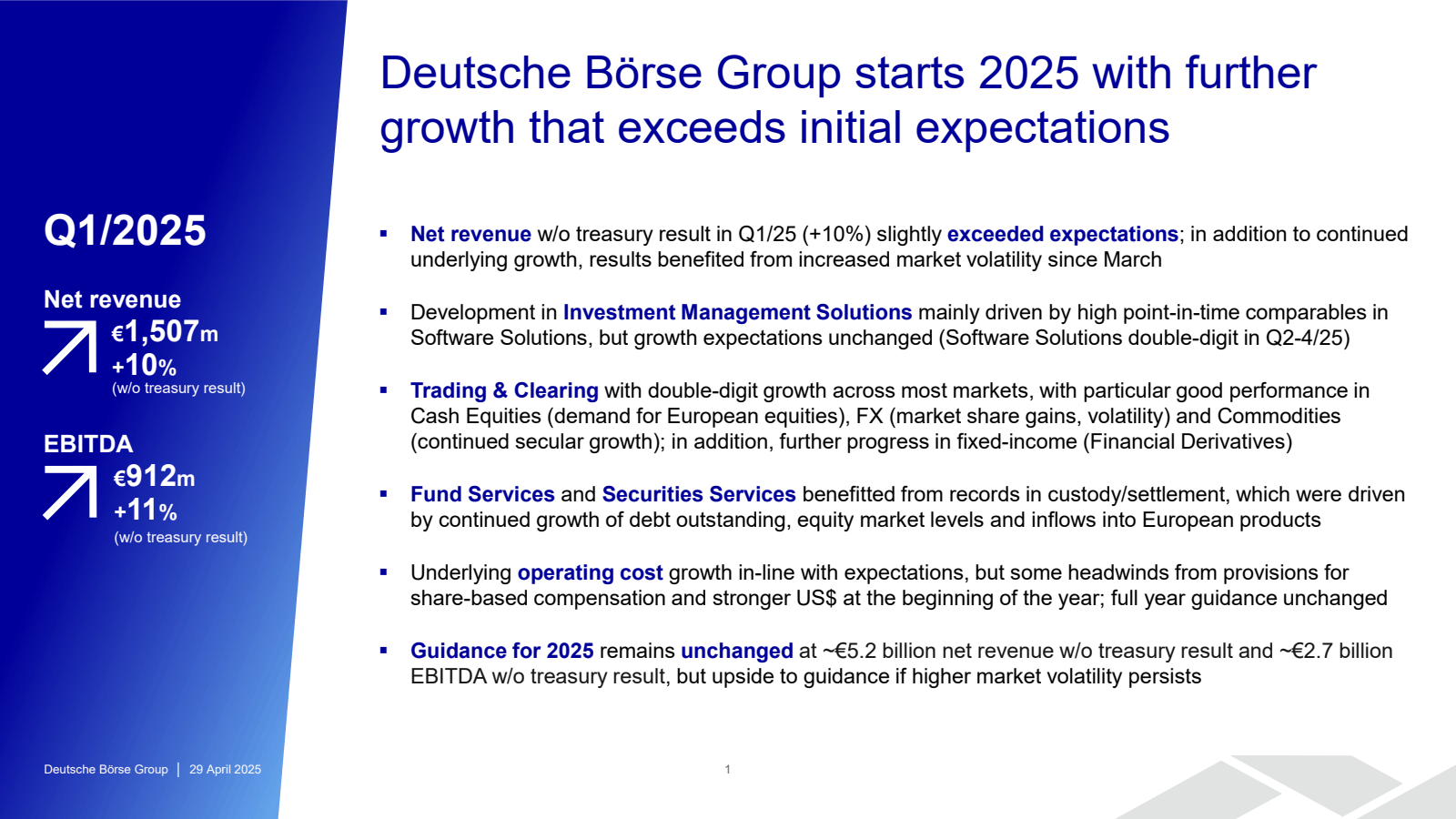 Q1/2025

Net revenue
€1,507m
+10%
(w/o treasury result)

EBITDA
€912m
+11%
(w/o treasury result)

Deutsche Börse Group | 29 April 2025

Deutsche Börse Group starts 2025 with further growth that exceeds initial expectations

▪ Net revenue w/o treasury result in Q1/25 (+10%) slightly exceeded expectations; in addition to continued underlying growth, results benefited from increased market volatility since March

▪ Development in Investment Management Solutions mainly driven by high point-in-time comparables in Software Solutions, but growth expectations unchanged (Software Solutions double-digit in Q2-4/25)

▪ Trading & Clearing with double-digit growth across most markets, with particular good performance in Cash Equities (demand for European equities), FX (market share gains, volatility) and Commodities (continued secular growth); in addition, further progress in fixed-income (Financial Derivatives)

▪ Fund Services and Securities Services benefitted from records in custody/settlement, which were driven by continued growth of debt outstanding, equity market levels and inflows into European products

▪ Underlying operating cost growth in-line with expectations, but some headwinds from provisions for share-based compensation and stronger US$ at the beginning of the year; full year guidance unchanged

▪ Guidance for 2025 remains unchanged at ~€5.2 billion net revenue w/o treasury result and ~€2.7 billion EBITDA w/o treasury result, but upside to guidance if higher market volatility persists

1